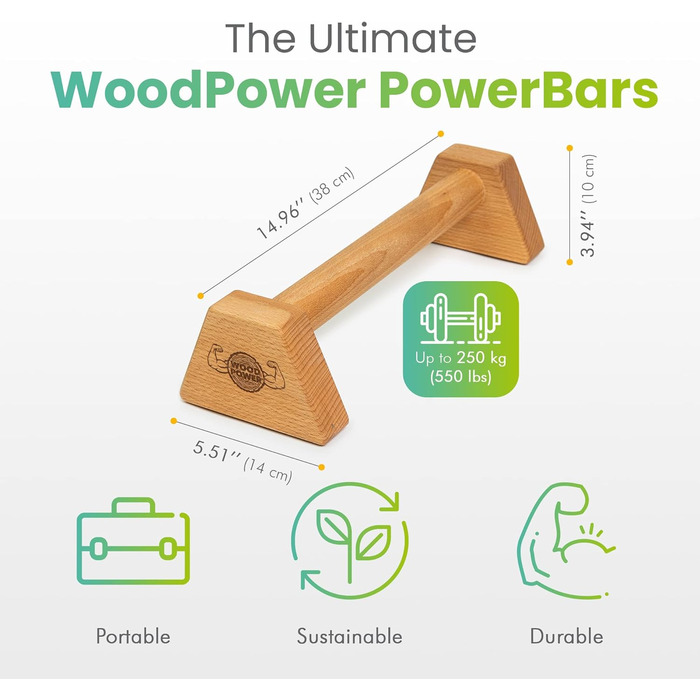 The Ultimate
WoodPower PowerBars

14.96'' (38 cm)

3.94'' (10 cm)

WOOD POWER

Up to 250 kg (550 lbs)

5.51'' (14 cm)

Portable

Sustainable

Durable